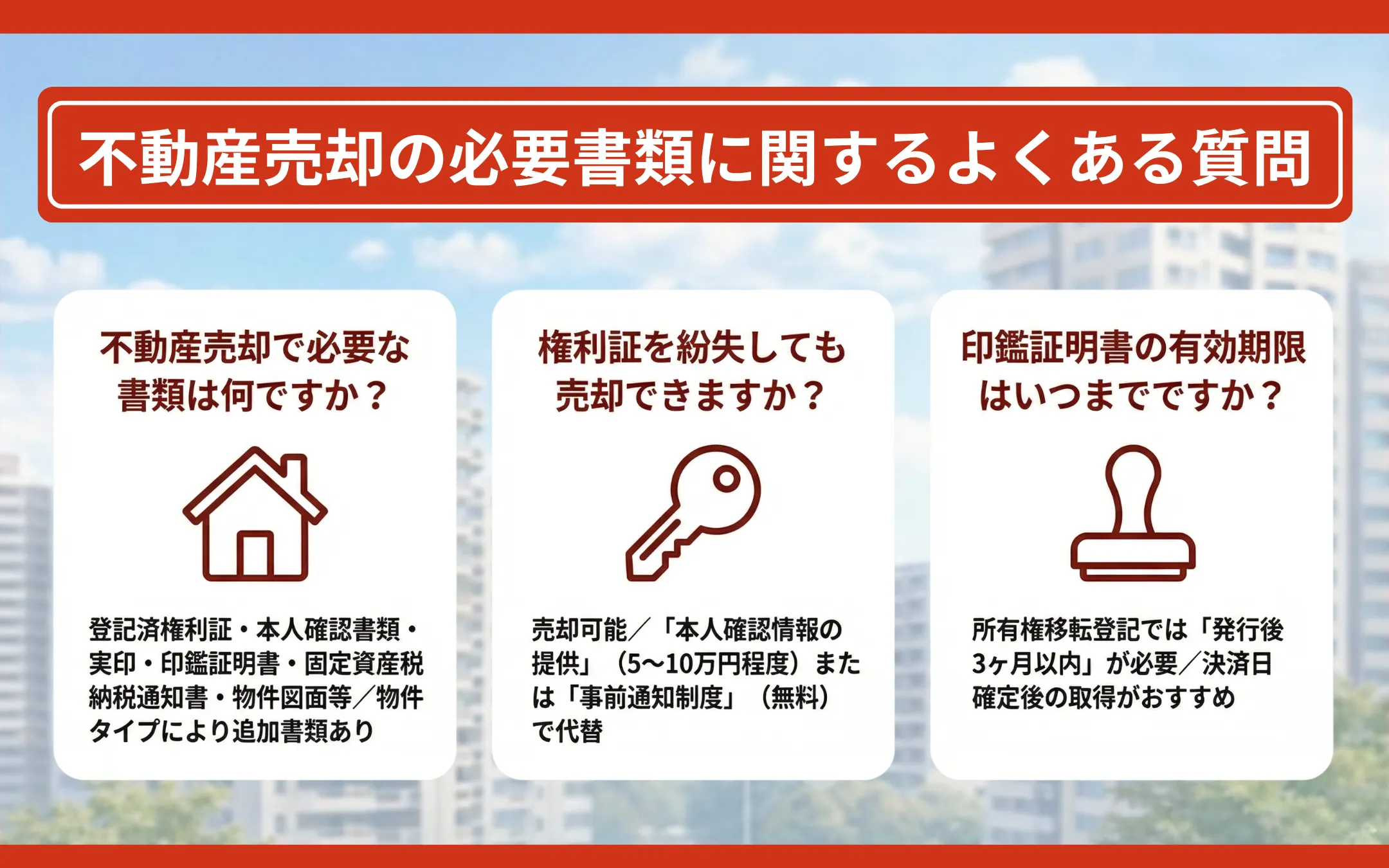 不動産売却の必要書類に関するよくある質問

不動産売却で必要な書類は何ですか？

登記済権利証・本人確認書類・実印・印鑑証明書・固定資産税納税通知書・物件図面等／物件タイプにより追加書類あり

権利証を紛失しても売却できますか？

売却可能／「本人確認情報の提供」（5〜10万円程度）または「事前通知制度」（無料）で代替

印鑑証明書の有効期限はいつまでですか？

所有権移転登記では「発行後3ヶ月以内」が必要／決済日確定後の取得がおすすめ